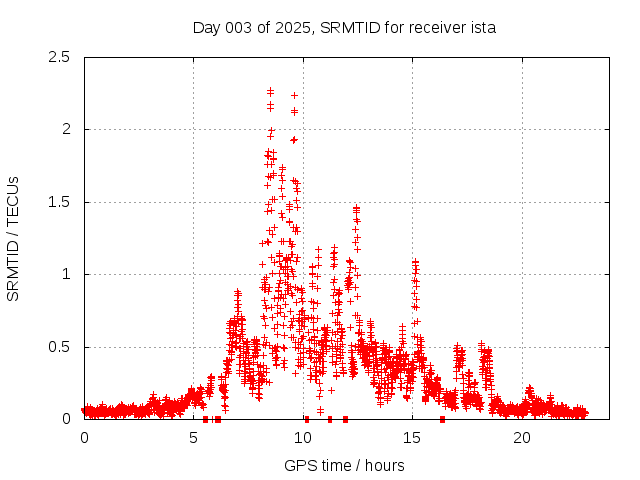 Day 003 of 2025, SRMTID for receiver ista

SRMTID / TECUs

2.5
2
1.5
1
0.5
0

0
5
10
15
20

GPS time / hours